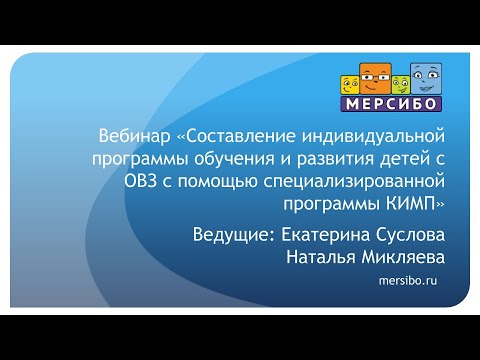 МЕРСИБО

Вебинар «Составление индивидуальной программы обучения и развития детей с ОВЗ с помощью специализированной программы КИМП»

Ведущие: Екатерина Суслова Наталья Микляева

mersibo.ru